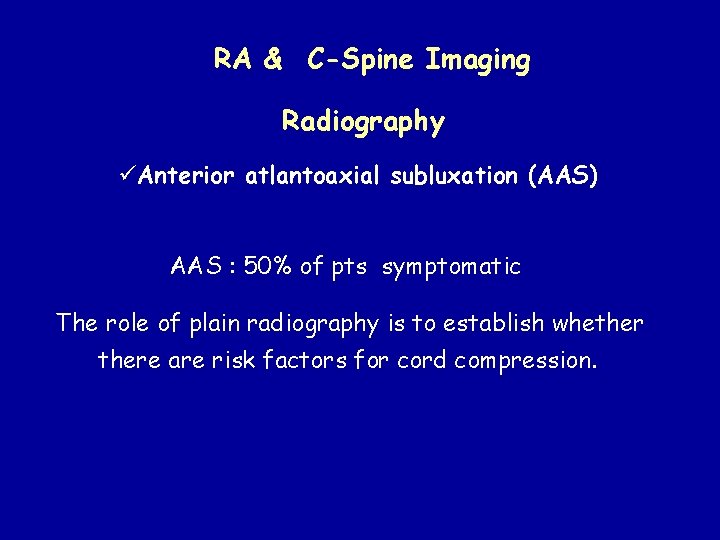 RA & C-Spine Imaging

Radiography

✓Anterior atlantoaxial subluxation (AAS)

AAS : 50% of pts symptomatic

The role of plain radiography is to establish whether there are risk factors for cord compression.